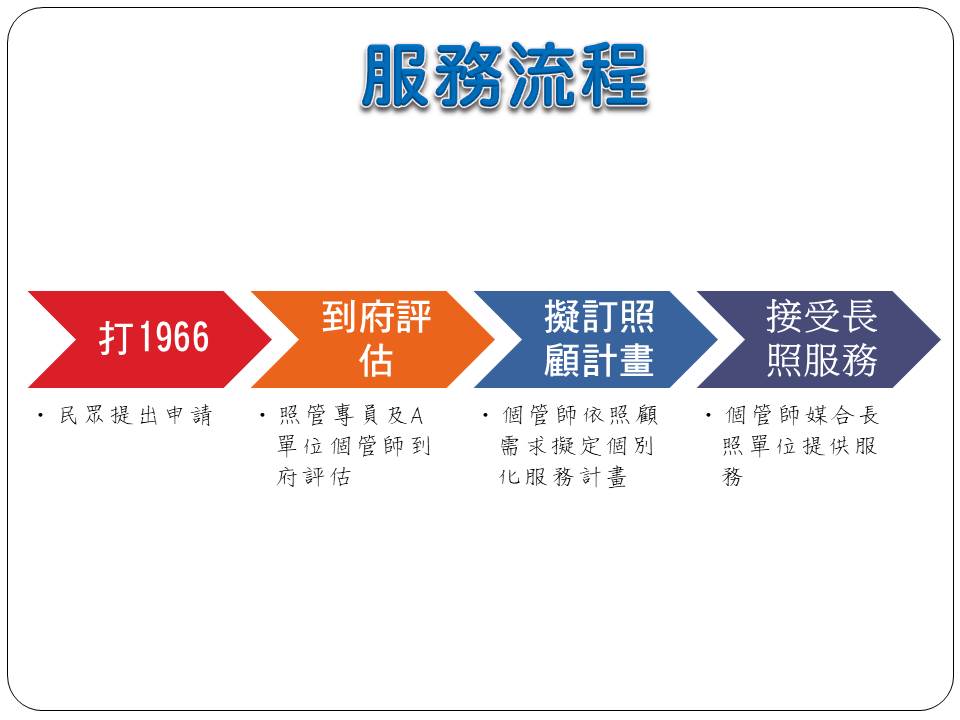 服務流程

打1966

• 民眾提出申請

到府評估

• 照管專員及A單位個管師到府評估

擬訂照顧計畫

• 個管師依照顧需求擬定個別化服務計畫

接受長照服務

• 個管師媒合長照單位提供服務